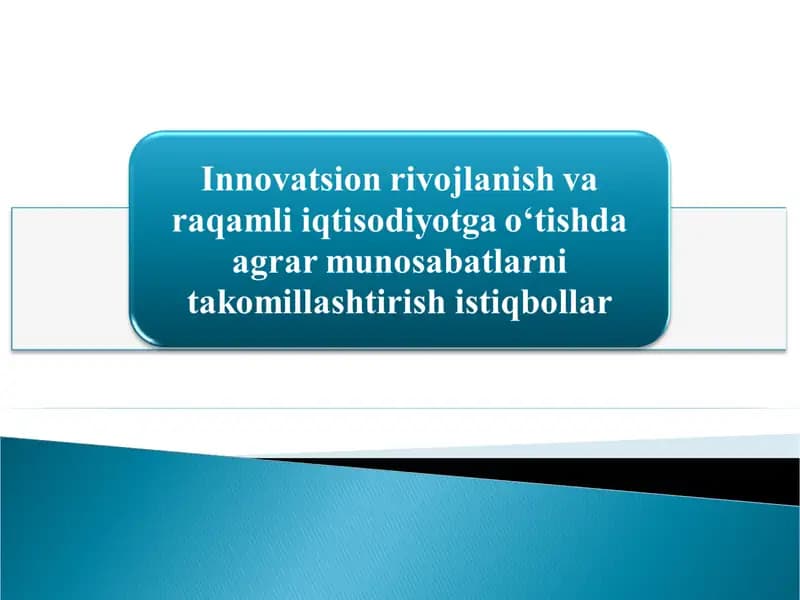 Innovatsion rivojlanish va raqamli iqtisodiyotga o‘tishda agrar munosabatlarni takomillashtirish istiqbollar